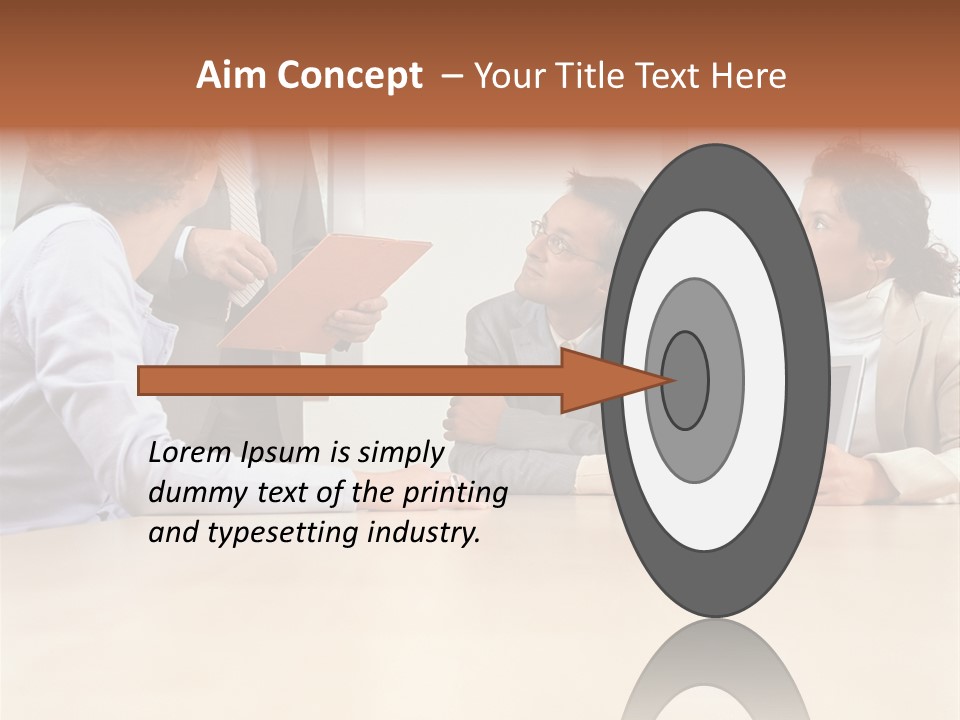 Aim Concept – Your Title Text Here

Lorem Ipsum is simply dummy text of the printing and typesetting industry.